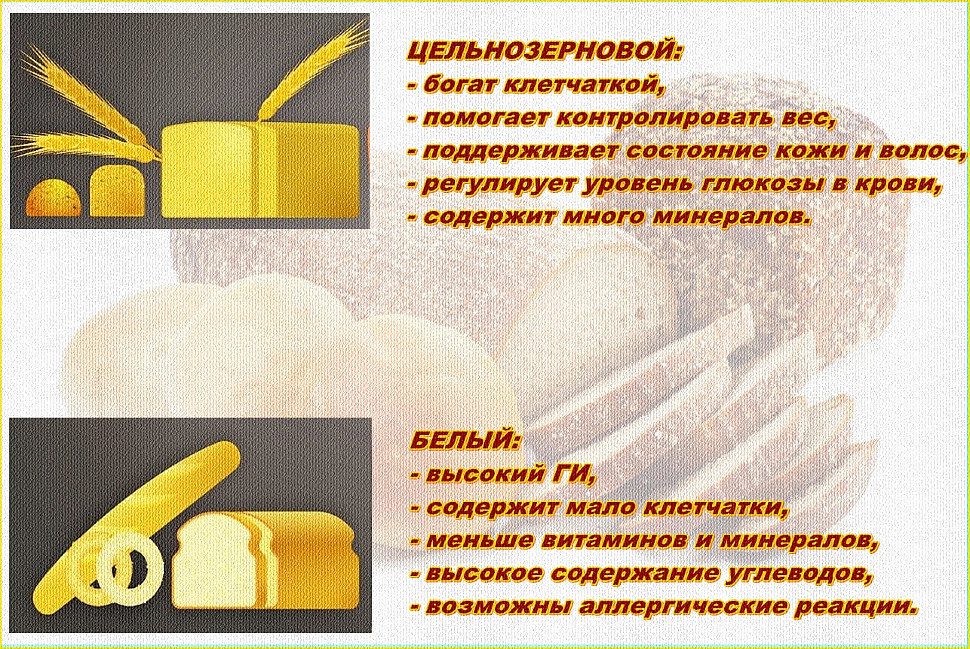 ЦЕЛЬНОЗЕРНОВОЙ:
- богат клетчаткой,
- помогает контролировать вес,
- поддерживает состояние кожи и волос,
- регулирует уровень глюкозы в крови,
- содержит много минералов.

БЕЛЫЙ:
- высокий ГИ,
- содержит мало клетчатки,
- меньше витаминов и минералов,
- высокое содержание углеводов,
- возможны аллергические реакции.